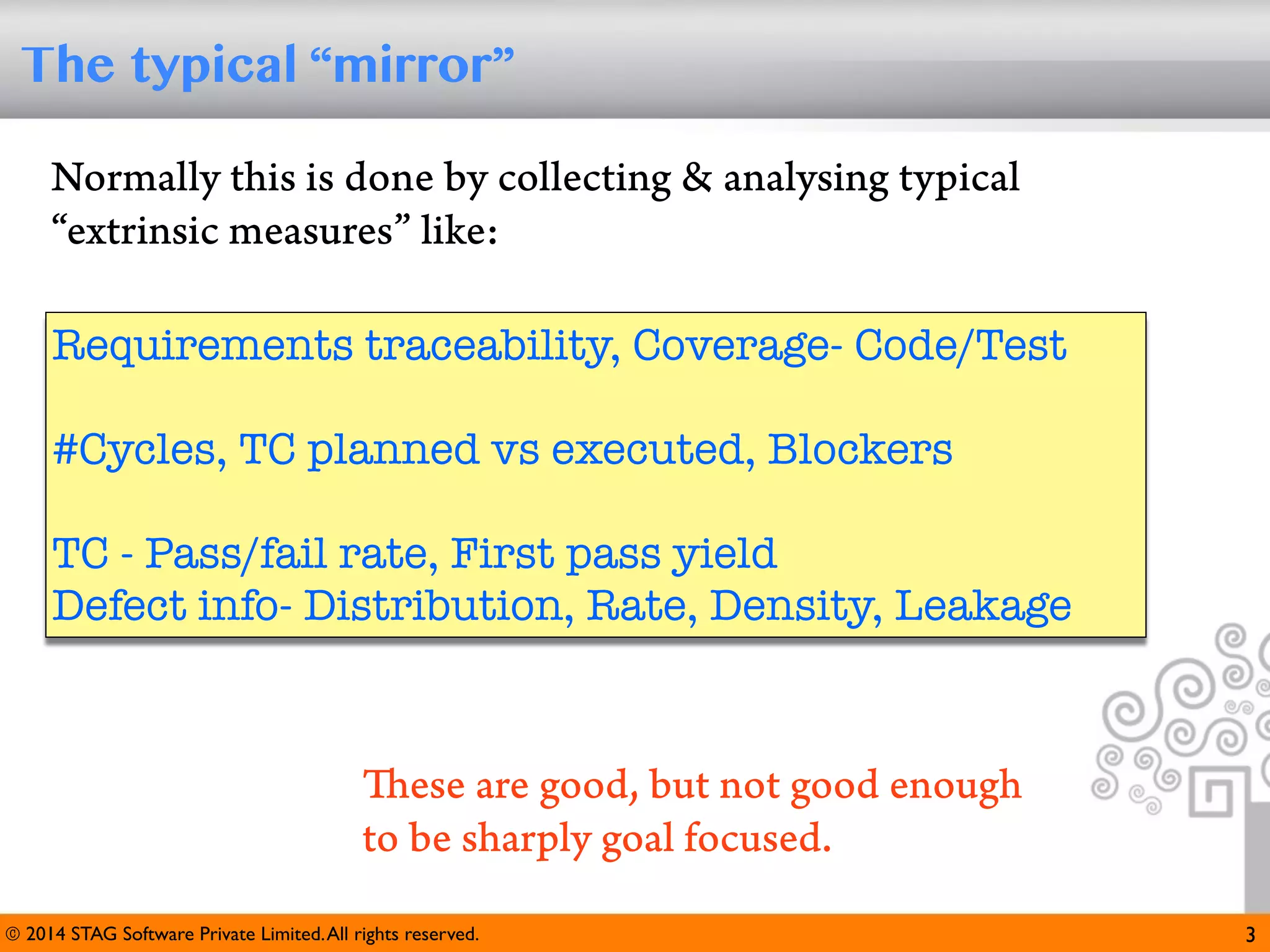 The typical “mirror”

Normally this is done by collecting & analysing typical “extrinsic measures” like:

Requirements traceability, Coverage- Code/Test

#Cycles, TC planned vs executed, Blockers

TC - Pass/fail rate, First pass yield
Defect info- Distribution, Rate, Density, Leakage

These are good, but not good enough to be sharply goal focused.

© 2014 STAG Software Private Limited. All rights reserved.

3